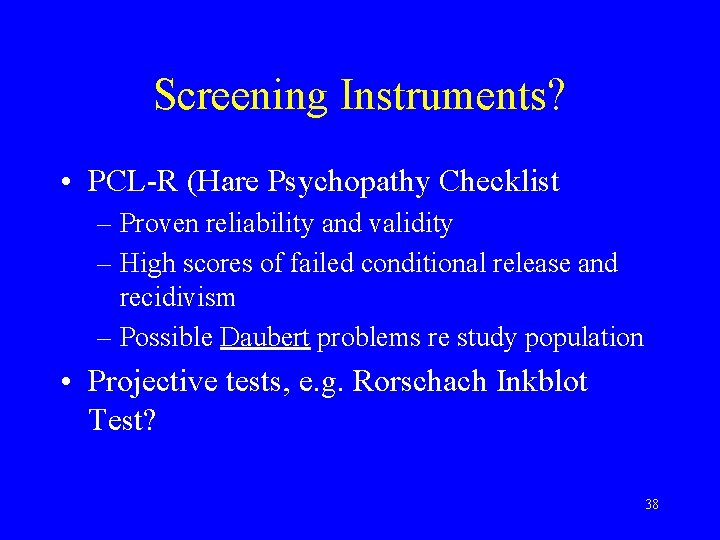 Screening Instruments?

• PCL-R (Hare Psychopathy Checklist
– Proven reliability and validity
– High scores of failed conditional release and recidivism
– Possible Daubert problems re study population

• Projective tests, e.g. Rorschach Inkblot Test?

38